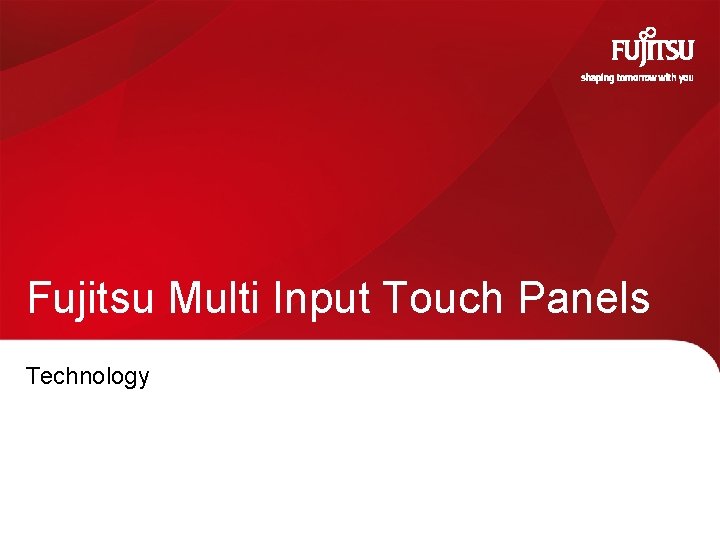 FUJITSU
shaping tomorrow with you

Fujitsu Multi Input Touch Panels

Technology